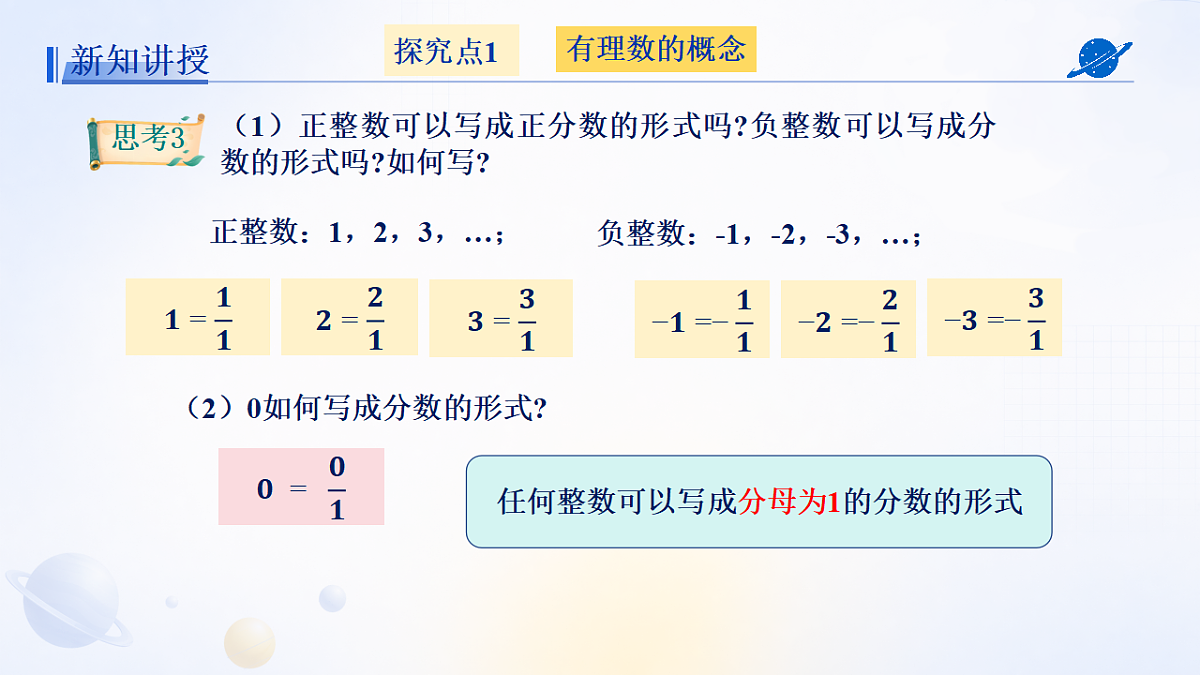 新知讲授

探究点1

有理数的概念

思考3

（1）正整数可以写成正分数的形式吗?负整数可以写成分数的形式吗?如何写?

正整数：1，2，3，…；

负整数：-1，-2，-3，…；

$1=\frac{1}{1}$

$2=\frac{2}{1}$

$3=\frac{3}{1}$

$-1=-\frac{1}{1}$

$-2=-\frac{2}{1}$

$-3=-\frac{3}{1}$

（2）0如何写成分数的形式?

$0=\frac{0}{1}$

任何整数可以写成分母为1的分数的形式